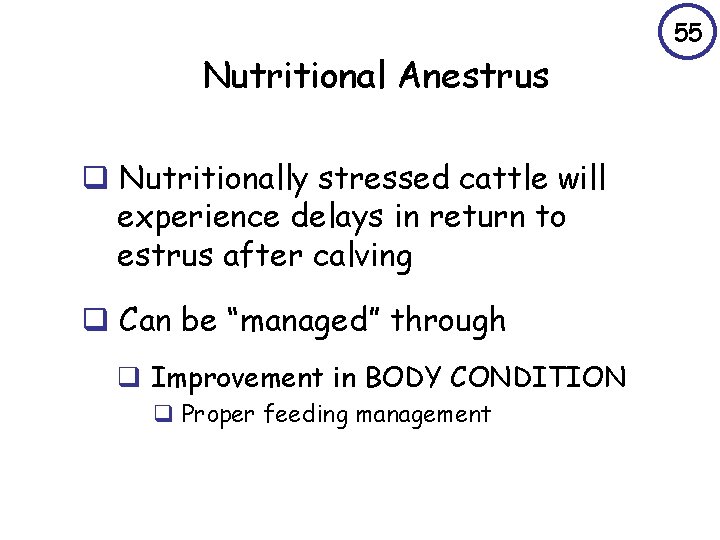 55

Nutritional Anestrus

❑ Nutritionally stressed cattle will experience delays in return to estrus after calving

❑ Can be “managed” through

❑ Improvement in BODY CONDITION

❑ Proper feeding management